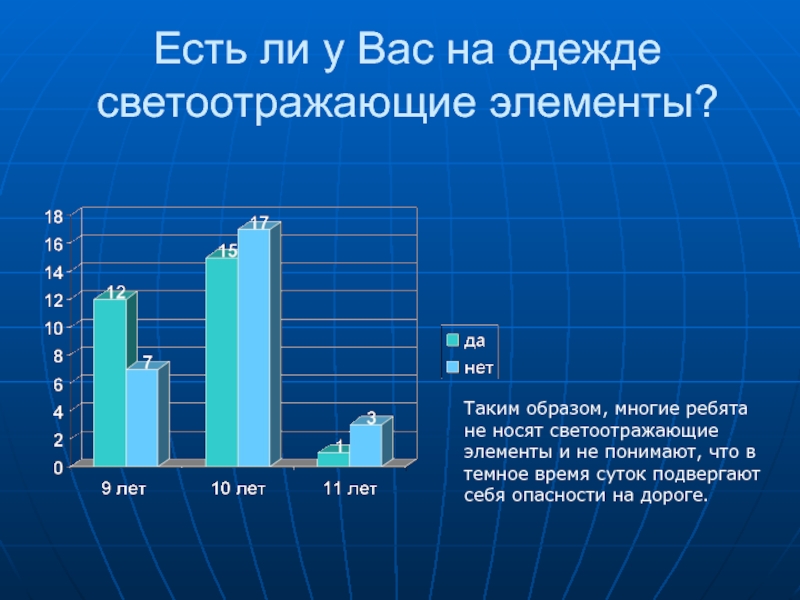 Есть ли у Вас на одежде светоотражающие элементы?

18
16
14
12
10
8
6
4
2
0

12
7
15
17
1
3

9 лет
10 лет
11 лет

да
нет

Таким образом, многие ребята не носят светоотражающие элементы и не понимают, что в темное время суток подвергают себя опасности на дороге.